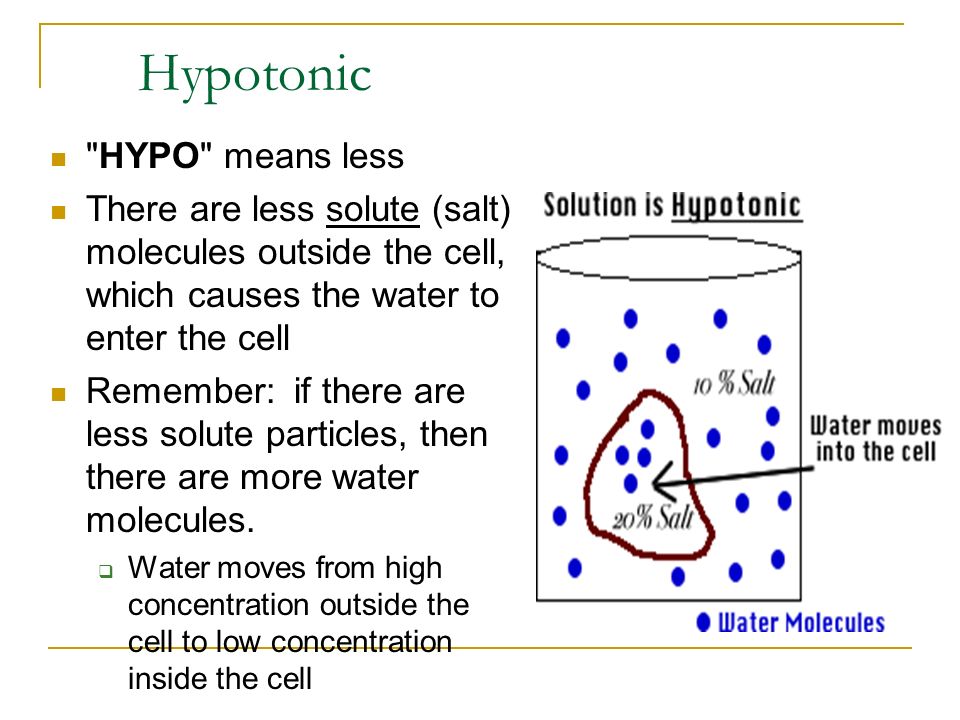 Hypotonic

"HYPO" means less

There are less solute (salt) molecules outside the cell, which causes the water to enter the cell

Remember: if there are less solute particles, then there are more water molecules.

Water moves from high concentration outside the cell to low concentration inside the cell

Solution is Hypotonic

10 % Salt

20% Salt

Water moves into the cell

Water Molecules